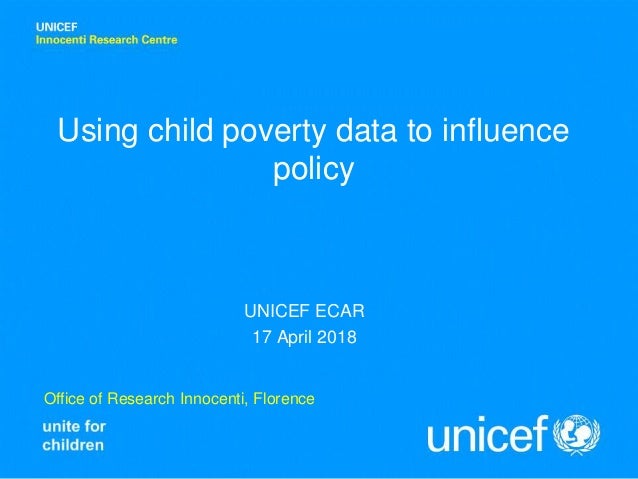 UNICEF
Innocenti Research Centre

Using child poverty data to influence policy

UNICEF ECAR
17 April 2018

Office of Research Innocenti, Florence

unite for children

unicef